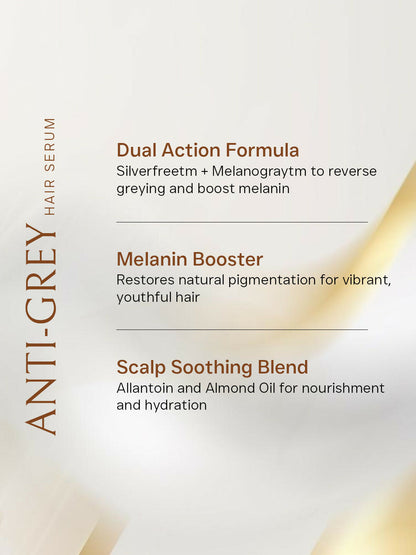 ANTI-GREY HAIR SERUM

Dual Action Formula
Silverfreetm + Melanograytm to reverse greying and boost melanin

Melanin Booster
Restores natural pigmentation for vibrant, youthful hair

Scalp Soothing Blend
Allantoin and Almond Oil for nourishment and hydration